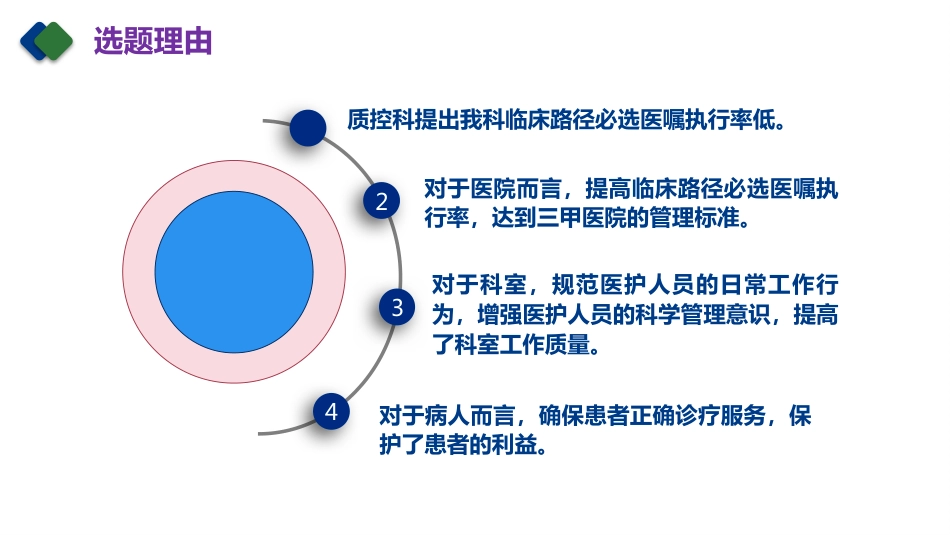 选题理由

质控科提出我科临床路径必选医嘱执行率低。

2 对于医院而言，提高临床路径必选医嘱执行率，达到三甲医院的管理标准。

3 对于科室，规范医护人员的日常工作行为，增强医护人员的科学管理意识，提高了科室工作质量。

4 对于病人而言，确保患者正确诊疗服务，保护了患者的利益。